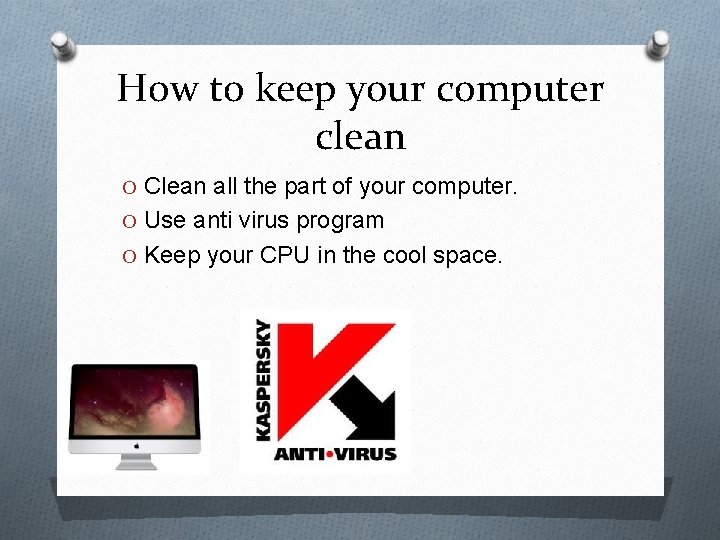 How to keep your computer clean

O Clean all the part of your computer.
O Use anti virus program
O Keep your CPU in the cool space.

KASPERSKY
ANTI•VIRUS